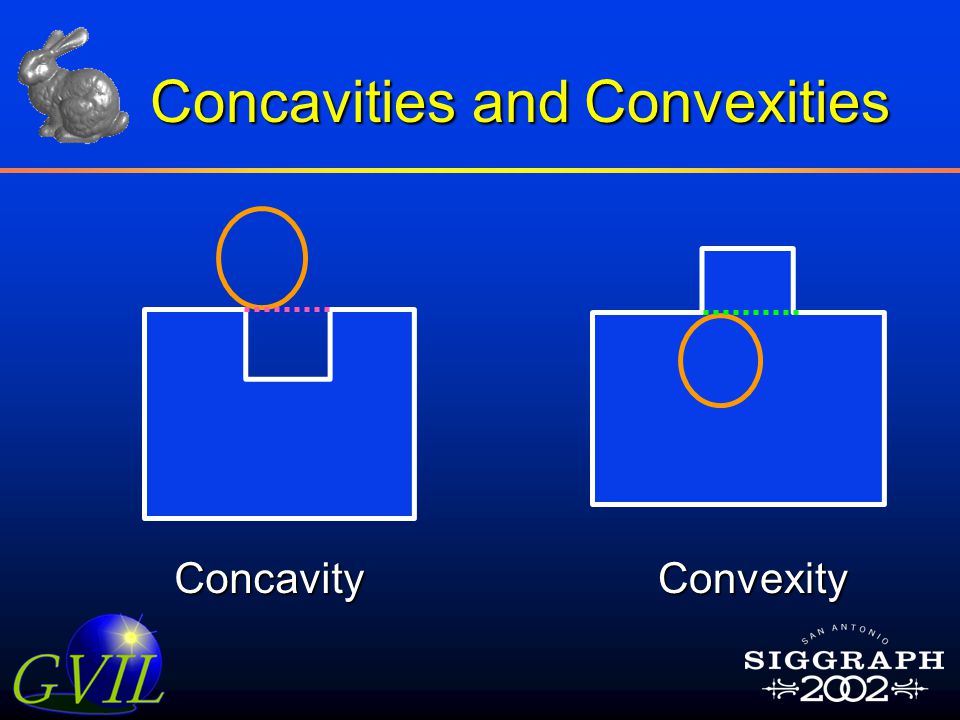 Concavities and Convexities

Concavity

Convexity

GVIL

SAN ANTONIO
SIGGRAPH
2002